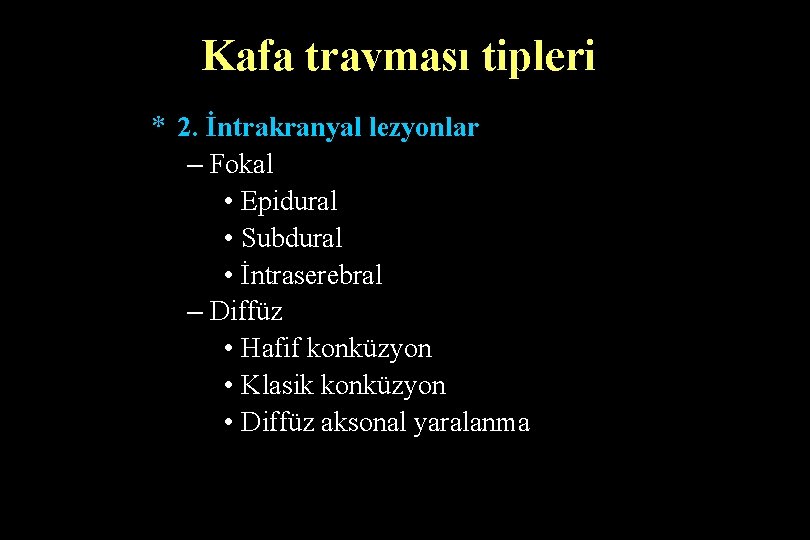 Kafa travması tipleri

* 2. İntrakranyal lezyonlar
– Fokal
• Epidural
• Subdural
• İntraserebral
– Diffüz
• Hafif konküzyon
• Klasik konküzyon
• Diffüz aksonal yaralanma